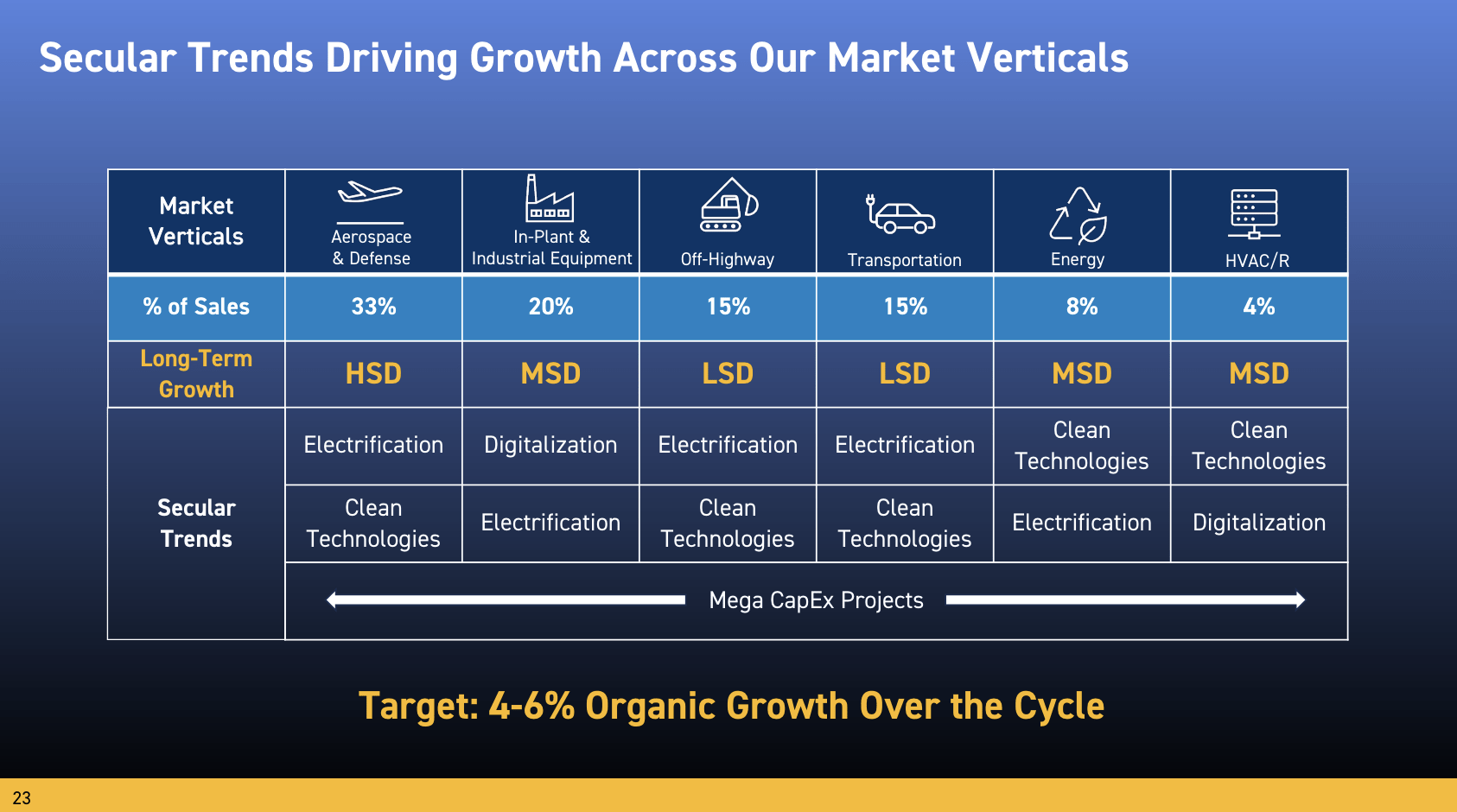 Secular Trends Driving Growth Across Our Market Verticals

| Market Verticals | Aerospace & Defense | In-Plant & Industrial Equipment | Off-Highway | Transportation | Energy | HVAC/R |
|---|---|---|---|---|---|---|
| % of Sales | 33% | 20% | 15% | 15% | 8% | 4% |
| Long-Term Growth | HSD | MSD | LSD | LSD | MSD | MSD |
| Secular Trends | Electrification | Digitalization | Electrification | Electrification | Clean Technologies | Clean Technologies |
| | Clean Technologies | Electrification | Clean Technologies | Clean Technologies | Electrification | Digitalization |
| | Mega CapEx Projects | | | | | |

Target: 4-6% Organic Growth Over the Cycle

23